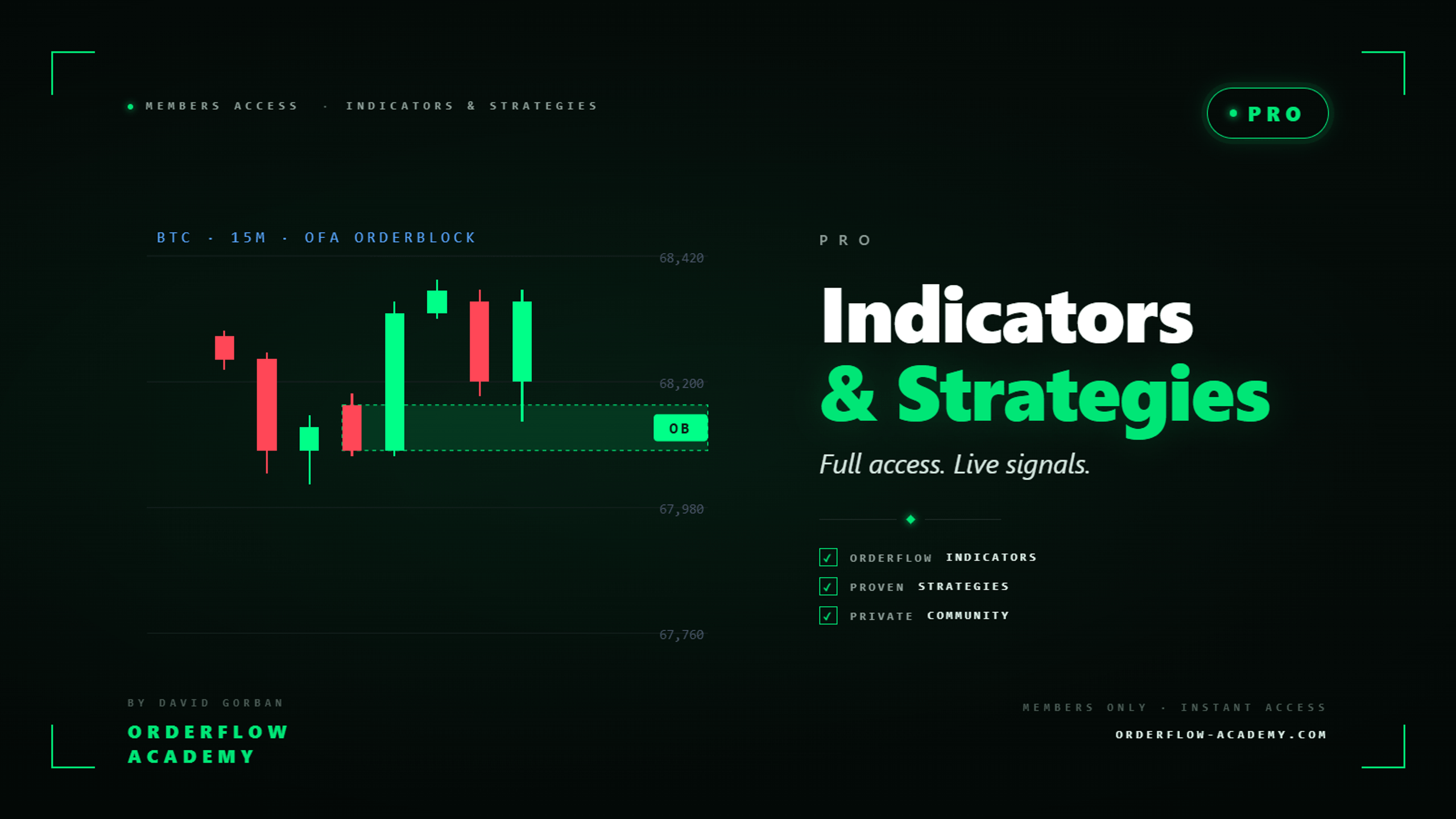 MEMBERS ACCESS · INDICATORS & STRATEGIES

PRO

BTC · 15M · OFA ORDERBLOCK

68,420

68,200

OB

67,980

67,760

PRO

Indicators
& Strategies

Full access. Live signals.

✓ ORDERFLOW INDICATORS
✓ PROVEN STRATEGIES
✓ PRIVATE COMMUNITY

BY DAVID GORBAN

ORDERFLOW
ACADEMY

MEMBERS ONLY · INSTANT ACCESS

ORDERFLOW-ACADEMY.COM